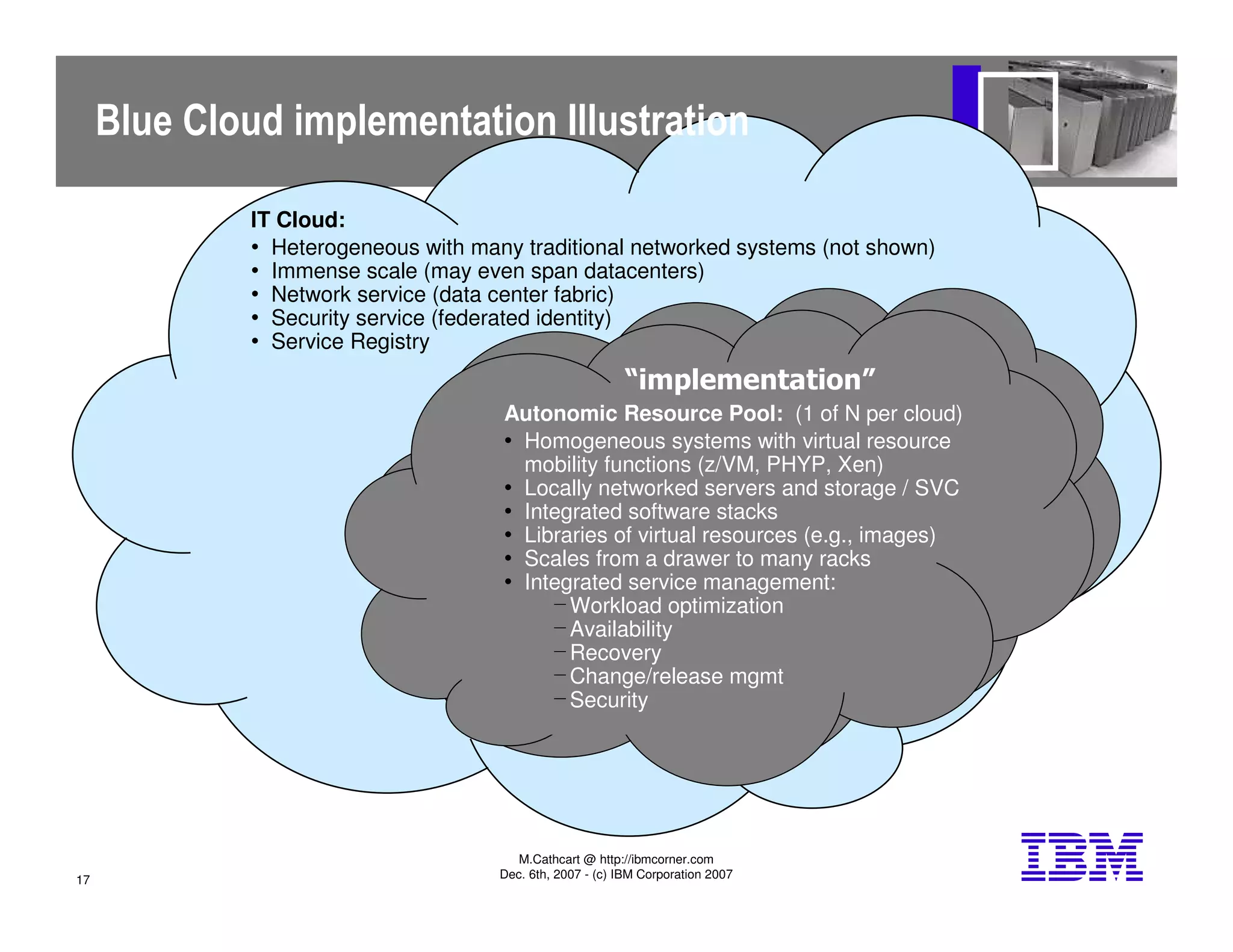 Blue Cloud implementation Illustration

IT Cloud:
• Heterogeneous with many traditional networked systems (not shown)
• Immense scale (may even span datacenters)
• Network service (data center fabric)
• Security service (federated identity)
• Service Registry

“implementation”
Autonomic Resource Pool: (1 of N per cloud)
• Homogeneous systems with virtual resource mobility functions (z/VM, PHYP, Xen)
• Locally networked servers and storage / SVC
• Integrated software stacks
• Libraries of virtual resources (e.g., images)
• Scales from a drawer to many racks
• Integrated service management:
– Workload optimization
– Availability
– Recovery
– Change/release mgmt
– Security

17

M.Cathcart @ http://ibmcorner.com
Dec. 6th, 2007 - (c) IBM Corporation 2007

IBM